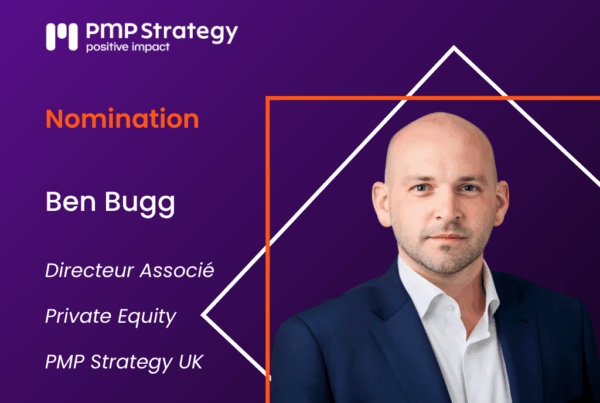 PMP Strategy
positive impact

Nomination

Ben Bugg

Directeur Associé

Private Equity

PMP Strategy UK